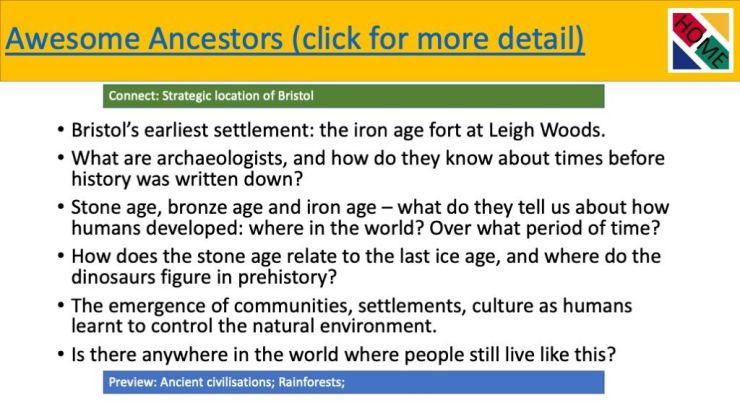 Awesome Ancestors (click for more detail)

HOME

Connect: Strategic location of Bristol

• Bristol's earliest settlement: the iron age fort at Leigh Woods.
• What are archaeologists, and how do they know about times before history was written down?
• Stone age, bronze age and iron age – what do they tell us about how humans developed: where in the world? Over what period of time?
• How does the stone age relate to the last ice age, and where do the dinosaurs figure in prehistory?
• The emergence of communities, settlements, culture as humans learnt to control the natural environment.
• Is there anywhere in the world where people still live like this?

Preview: Ancient civilisations; Rainforests;